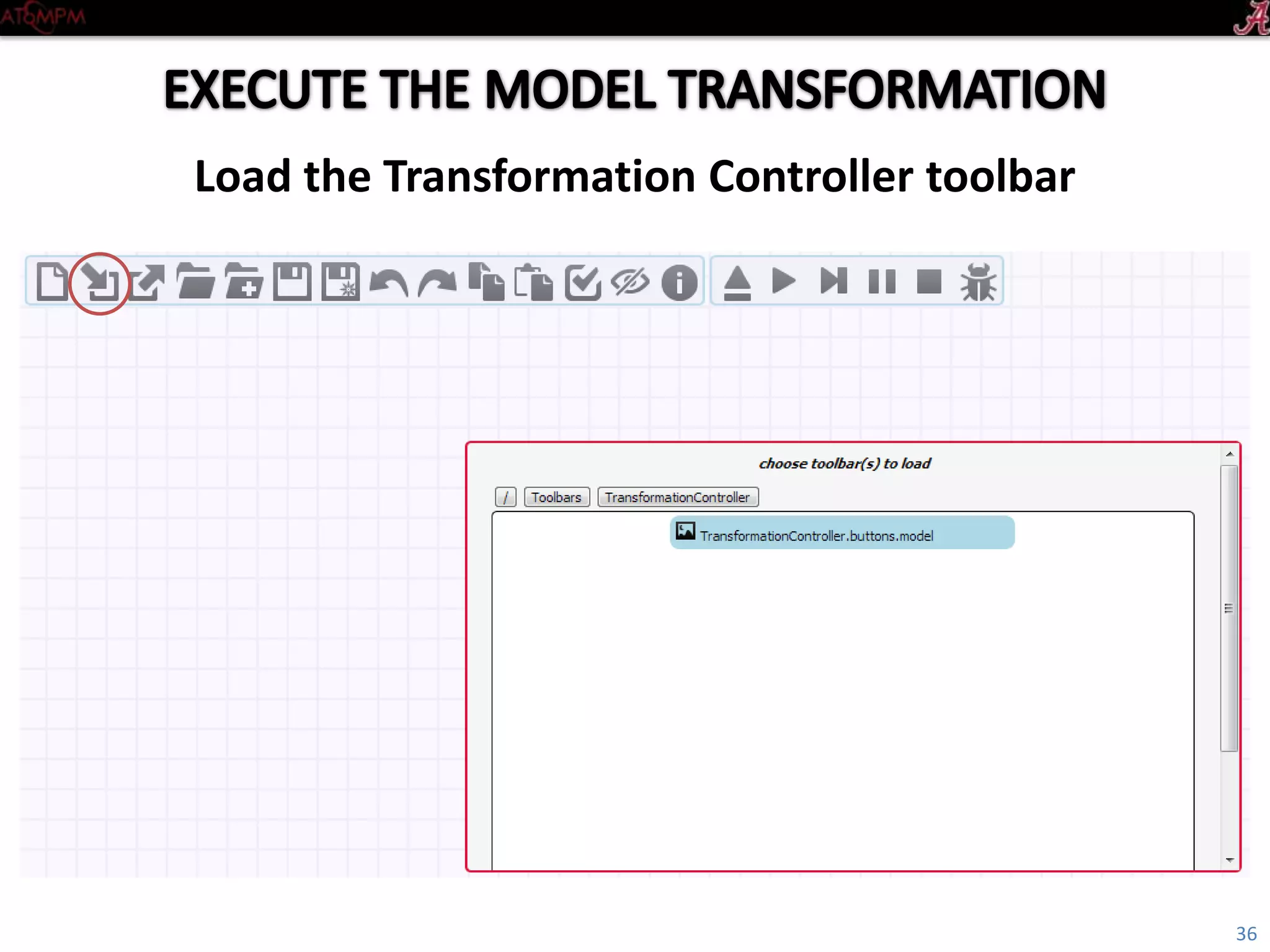 ATOMPM

A

EXECUTE THE MODEL TRANSFORMATION

Load the Transformation Controller toolbar

choose toolbar(s) to load

/ Toolbars TransformationController

TransformationController.buttons.model

36